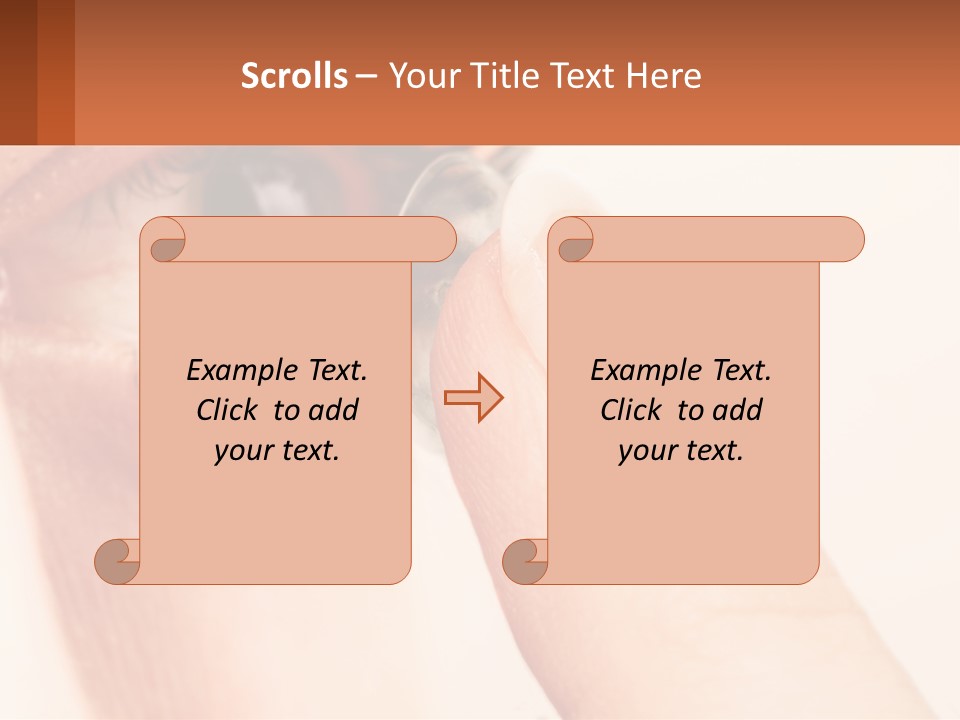 Scrolls – Your Title Text Here

Example Text. Click to add your text.

Example Text. Click to add your text.